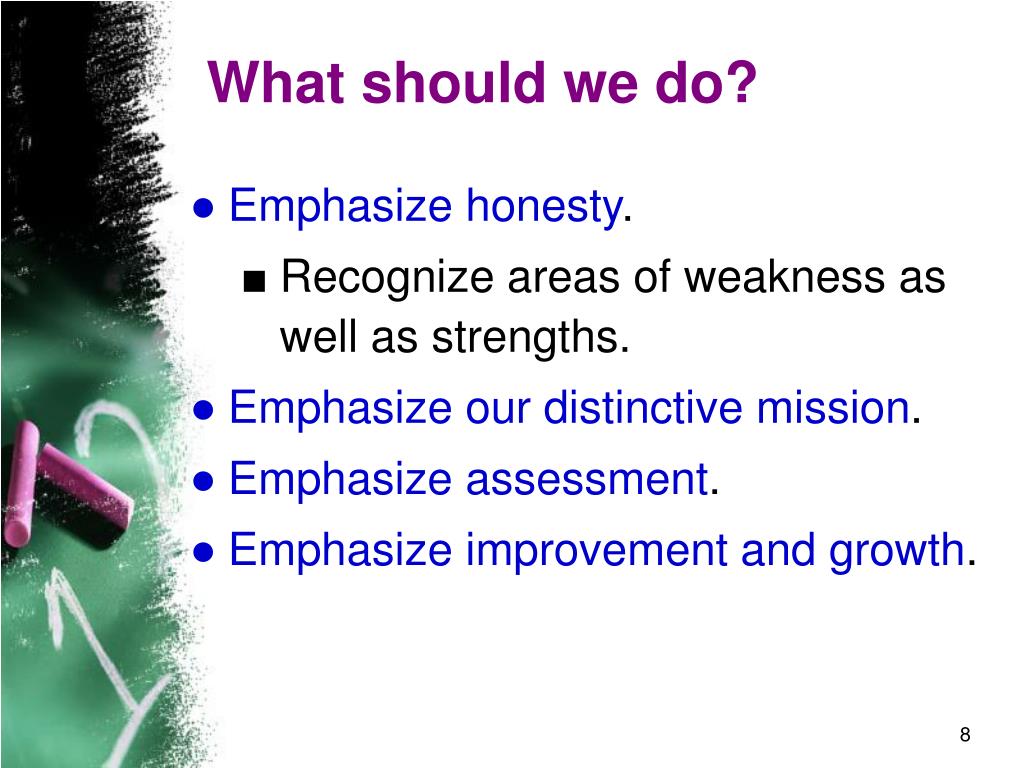 What should we do?

● Emphasize honesty.
■ Recognize areas of weakness as well as strengths.
● Emphasize our distinctive mission.
● Emphasize assessment.
● Emphasize improvement and growth.

8